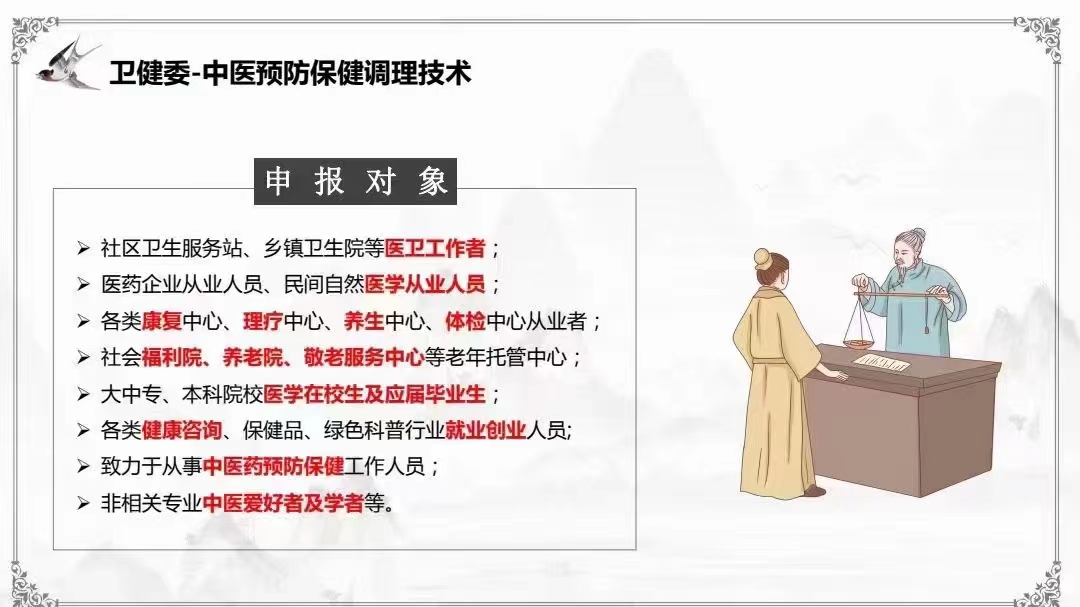 卫健委-中医预防保健调理技术

申 报 对 象

➢ 社区卫生服务站、乡镇卫生院等医卫工作者；
➢ 医药企业从业人员、民间自然医学从业人员；
➢ 各类康复中心、理疗中心、养生中心、体检中心从业者；
➢ 社会福利院、养老院、敬老服务中心等老年托管中心；
➢ 大中专、本科院校医学在校生及应届毕业生；
➢ 各类健康咨询、保健品、绿色科普行业就业创业人员;
➢ 致力于从事中医药预防保健工作人员；
➢ 非相关专业中医爱好者及学者等。